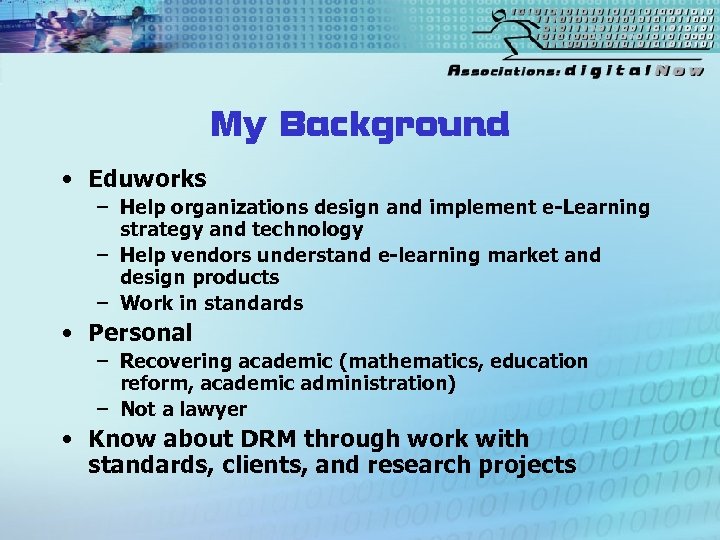 Associations: digitalNow

My Background

• Eduworks
– Help organizations design and implement e-Learning strategy and technology
– Help vendors understand e-learning market and design products
– Work in standards
• Personal
– Recovering academic (mathematics, education reform, academic administration)
– Not a lawyer
• Know about DRM through work with standards, clients, and research projects